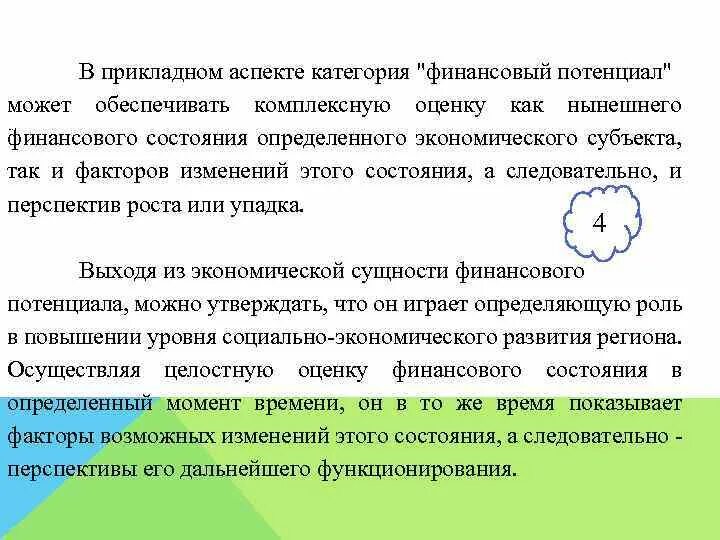 В прикладном аспекте категория "финансовый потенциал" может обеспечивать комплексную оценку как нынешнего финансового состояния определенного экономического субъекта, так и факторов изменений этого состояния, а следовательно, и перспектив роста или упадка.

4

Выходя из экономической сущности финансового потенциала, можно утверждать, что он играет определяющую роль в повышении уровня социально-экономического развития региона. Осуществляя целостную оценку финансового состояния в определенный момент времени, он в то же время показывает факторы возможных изменений этого состояния, а следовательно - перспективы его дальнейшего функционирования.